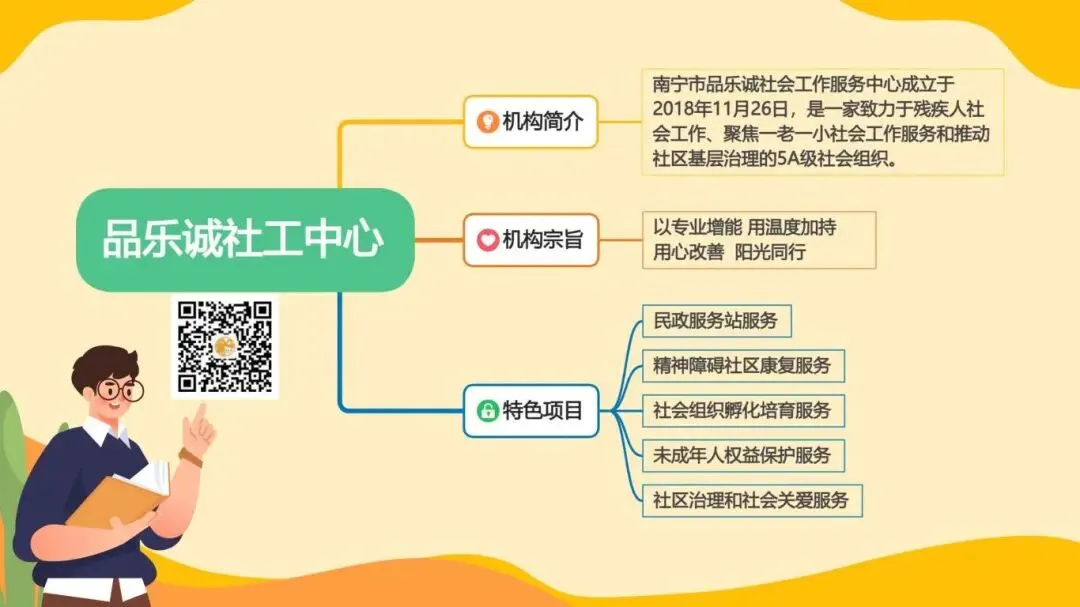 品乐诚社工中心

机构简介

南宁市品乐诚社会工作服务中心成立于2018年11月26日，是一家致力于残疾人社会工作、聚焦一老一小社会工作服务和推动社区基层治理的5A级社会组织。

机构宗旨

以专业增能 用温度加持
用心改善 阳光同行

特色项目

民政服务站服务

精神障碍社区康复服务

社会组织孵化培育服务

未成年人权益保护服务

社区治理和社会关爱服务